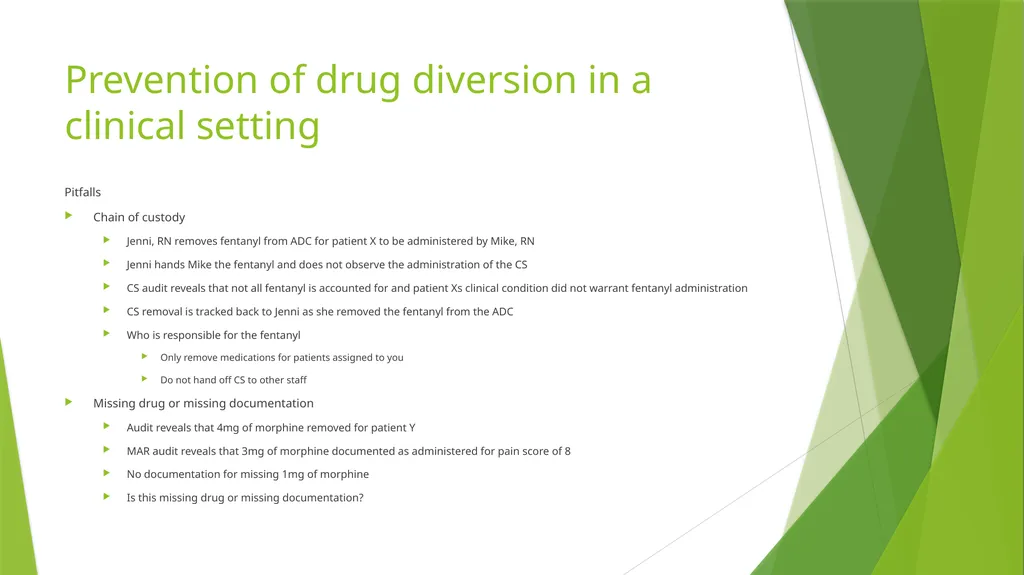 Prevention of drug diversion in a clinical setting

Pitfalls

Chain of custody

Jenni, RN removes fentanyl from ADC for patient X to be administered by Mike, RN

Jenni hands Mike the fentanyl and does not observe the administration of the CS

CS audit reveals that not all fentanyl is accounted for and patient Xs clinical condition did not warrant fentanyl administration

CS removal is tracked back to Jenni as she removed the fentanyl from the ADC

Who is responsible for the fentanyl

Only remove medications for patients assigned to you

Do not hand off CS to other staff

Missing drug or missing documentation

Audit reveals that 4mg of morphine removed for patient Y

MAR audit reveals that 3mg of morphine documented as administered for pain score of 8

No documentation for missing 1mg of morphine

Is this missing drug or missing documentation?